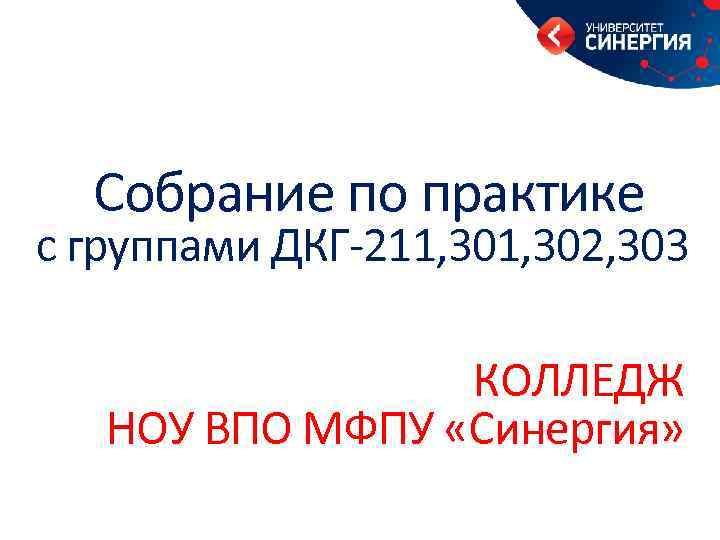 УНИВЕРСИТЕТ
СИНЕРГИЯ

Собрание по практике
с группами ДКГ-211,301,302,303

КОЛЛЕДЖ
НОУ ВПО МФПУ «Синергия»